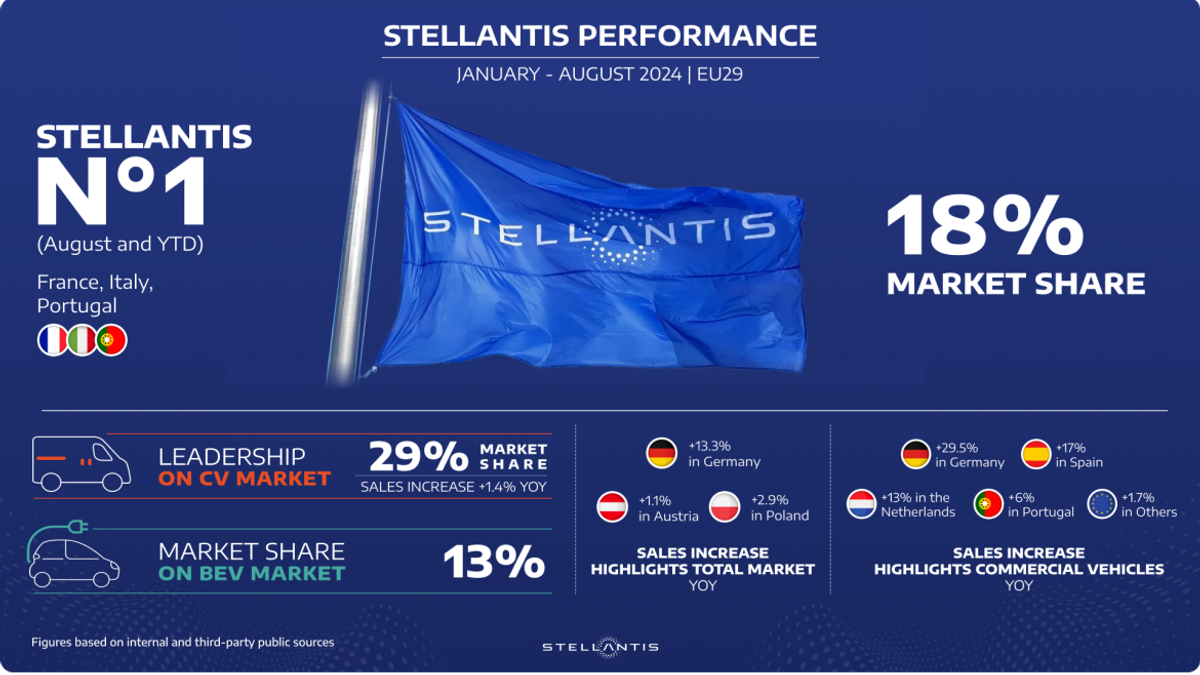 STELLANTIS PERFORMANCE

JANUARY - AUGUST 2024 | EU29

STELLANTIS
N°1
(August and YTD)

France, Italy, Portugal

STELLANTIS

18%
MARKET SHARE

LEADERSHIP
ON CV MARKET

29% MARKET SHARE
SALES INCREASE +1.4% YOY

MARKET SHARE
ON BEV MARKET

13%

+13.3%
in Germany

+1.1%
in Austria

+2.9%
in Poland

SALES INCREASE
HIGHLIGHTS TOTAL MARKET
YOY

+29.5%
in Germany

+17%
in Spain

+13% in the Netherlands

+6%
in Portugal

+1.7%
in Others

SALES INCREASE
HIGHLIGHTS COMMERCIAL VEHICLES
YOY

Figures based on internal and third-party public sources

STELLANTIS